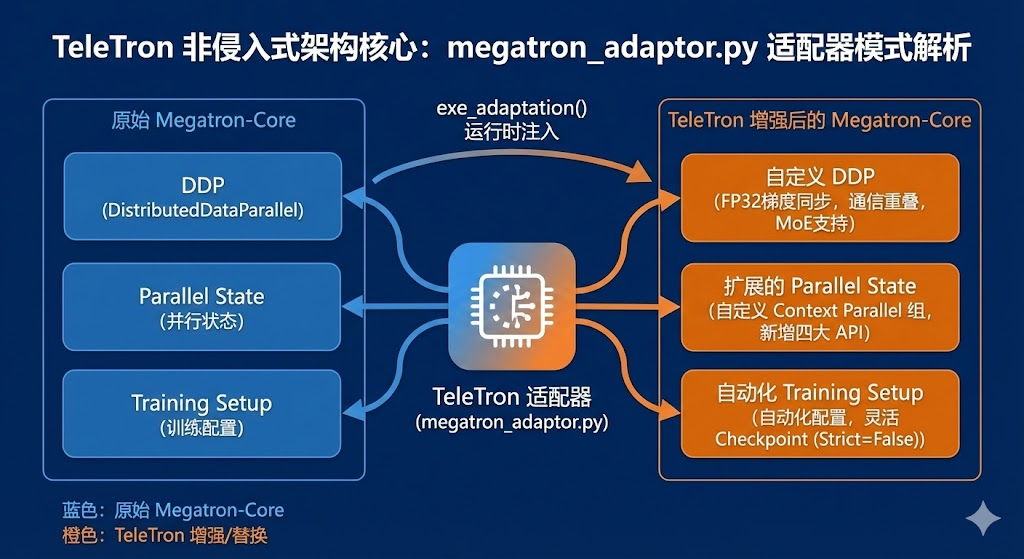 TeleTron 非侵入式架构核心：megatron_adaptor.py 适配器模式解析

原始 Megatron-Core

DDP
(DistributedDataParallel)

Parallel State
(并行状态)

Training Setup
(训练配置)

exe_adaptation()
运行时注入

TeleTron 适配器
(megatron_adaptor.py)

TeleTron 增强后的 Megatron-Core

自定义 DDP
(FP32梯度同步，通信重叠，MoE支持)

扩展的 Parallel State
(自定义 Context Parallel 组，新增四大 API)

自动化 Training Setup
(自动化配置，灵活 Checkpoint (Strict=False))

蓝色：原始 Megatron-Core
橙色：TeleTron 增强/替换